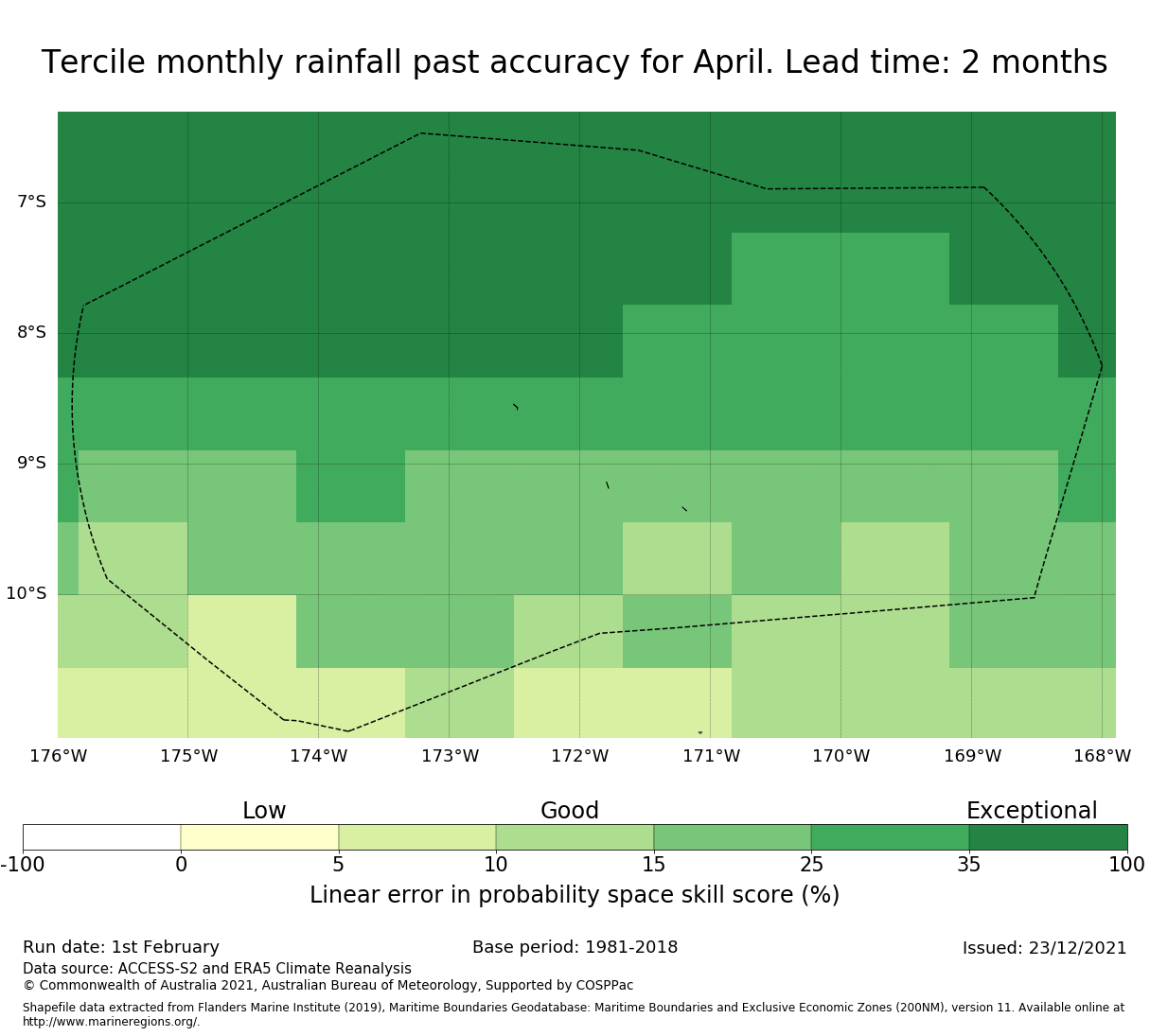 Tercile monthly rainfall past accuracy for April. Lead time: 2 months

7°S
8°S
9°S
10°S

176°W 175°W 174°W 173°W 172°W 171°W 170°W 169°W 168°W

Low Good Exceptional

-100 0 5 10 15 25 35 100

Linear error in probability space skill score (%)

Run date: 1st February
Base period: 1981-2018
Issued: 23/12/2021
Data source: ACCESS-S2 and ERA5 Climate Reanalysis
© Commonwealth of Australia 2021, Australian Bureau of Meteorology, Supported by COSPPac

Shapefile data extracted from Flanders Marine Institute (2019), Maritime Boundaries Geodatabase: Maritime Boundaries and Exclusive Economic Zones (200NM), version 11. Available online at http://www.marineregions.org/.